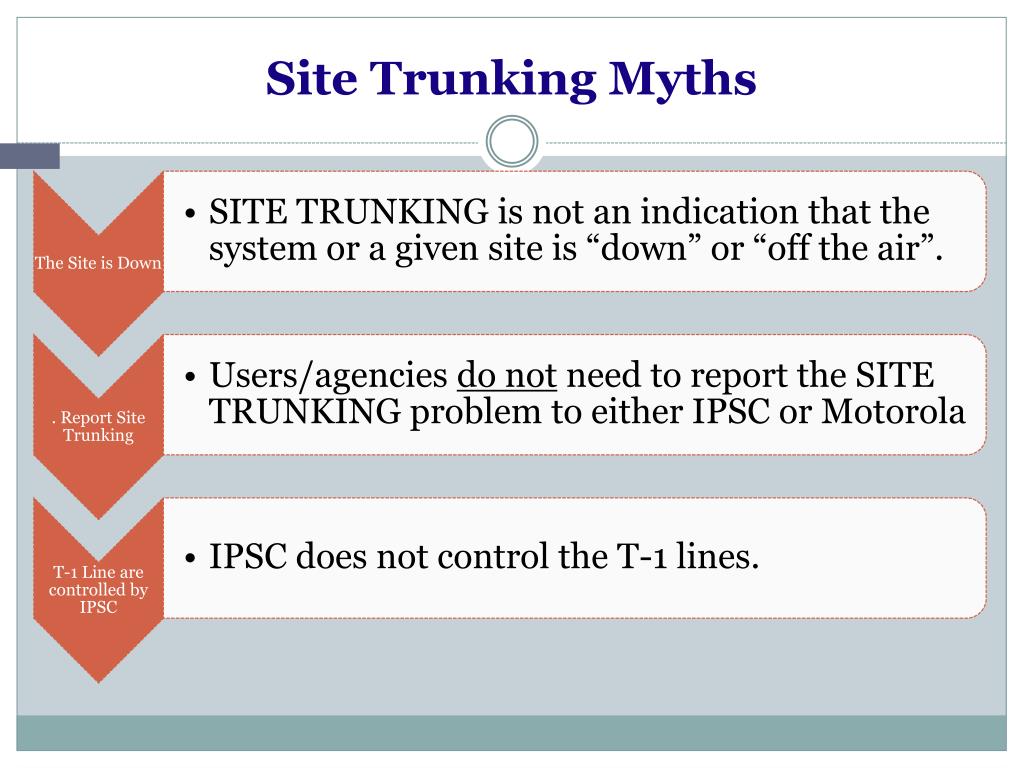 Site Trunking Myths

The Site is Down

• SITE TRUNKING is not an indication that the system or a given site is “down” or “off the air”.

. Report Site Trunking

• Users/agencies do not need to report the SITE TRUNKING problem to either IPSC or Motorola

T-1 Line are controlled by IPSC

• IPSC does not control the T-1 lines.